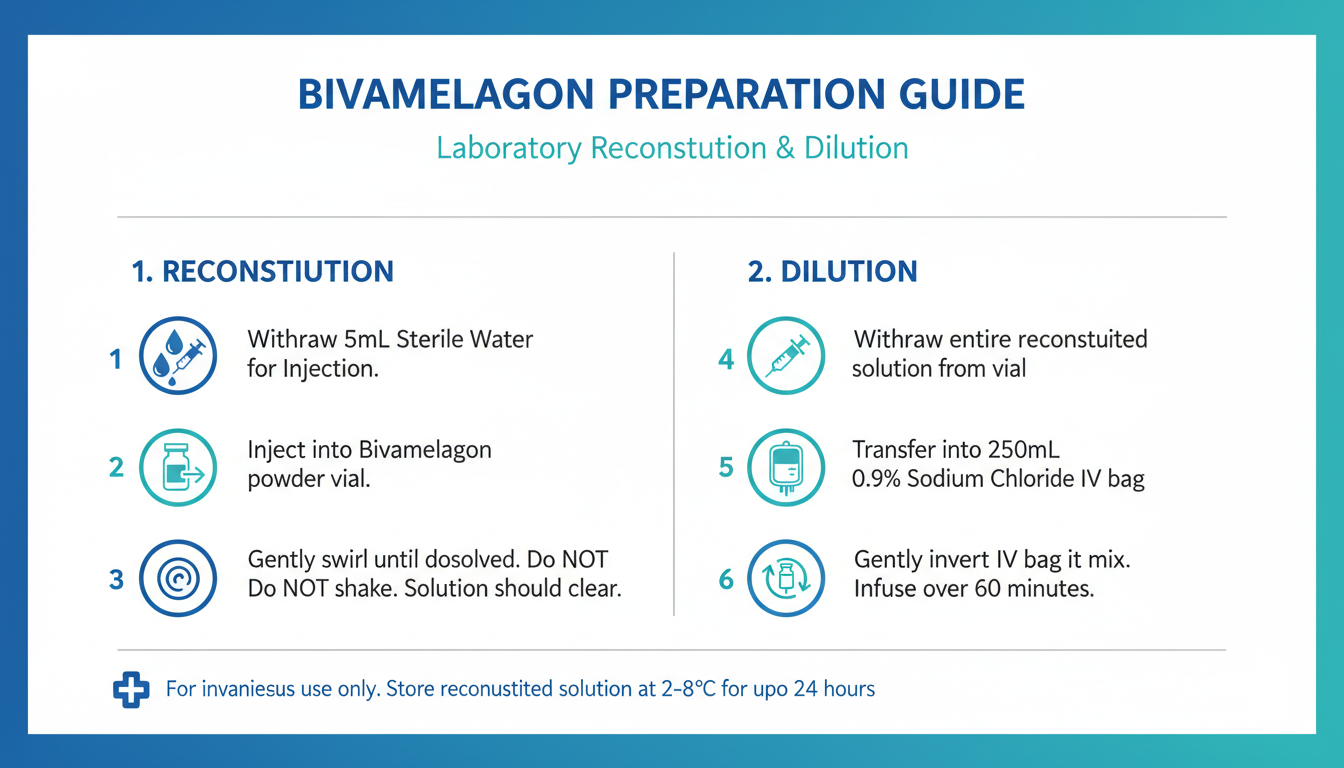 BIVAMELAGON PREPARATION GUIDE

Laboratory Reconstution & Dilution

1. RECONSTIUTION

1 Withraw 5mL Sterile Water for Injection.

2 Inject into Bivamelagon powder vial.

3 Gently swirl until dosolved. Do NOT Do NOT shake. Solution should clear.

2. DILUTION

4 Withraw entire reconstuited solution from vial

5 Transfer into 250mL 0.9% Sodium Chloride IV bag

6 Gently invert IV bag it mix. Infuse over 60 minutes.

For invaniesus use only. Store reconustited solution at 2–8°C for upo 24 hours